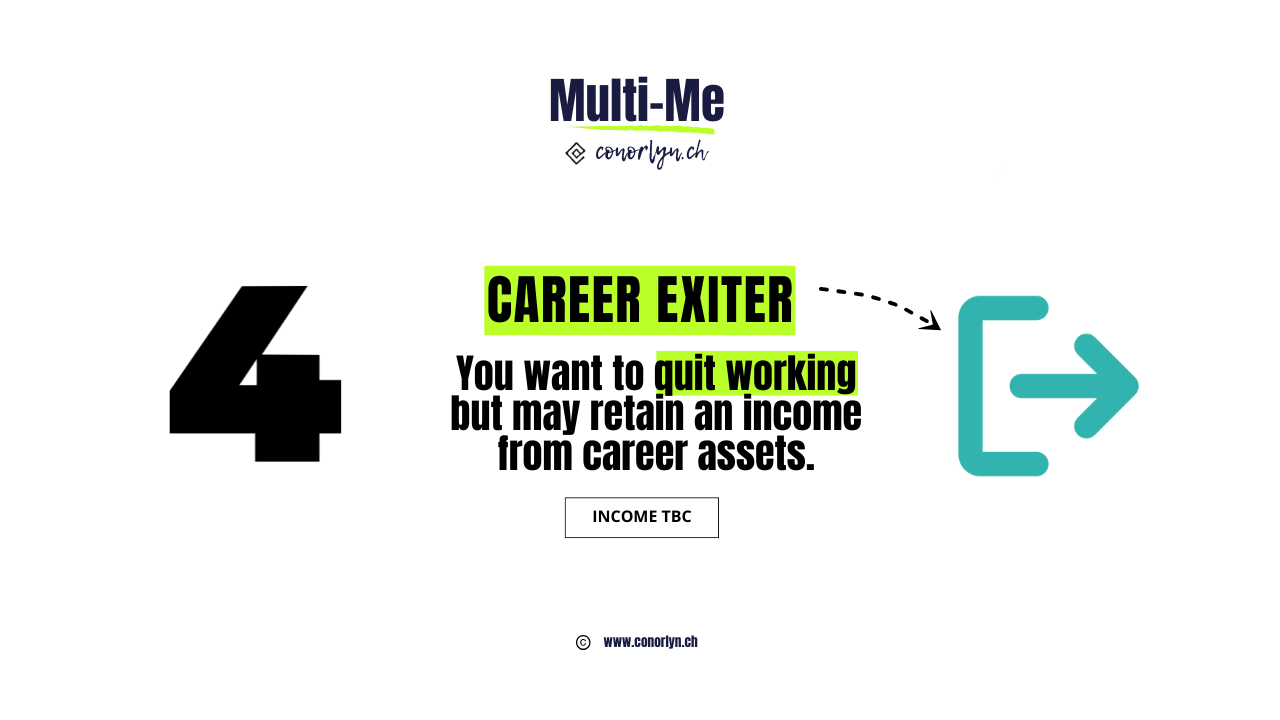 Multi-Me
conorlyn.ch

4

CAREER EXITER

You want to quit working but may retain an income from career assets.

INCOME TBC

© www.conorlyn.ch